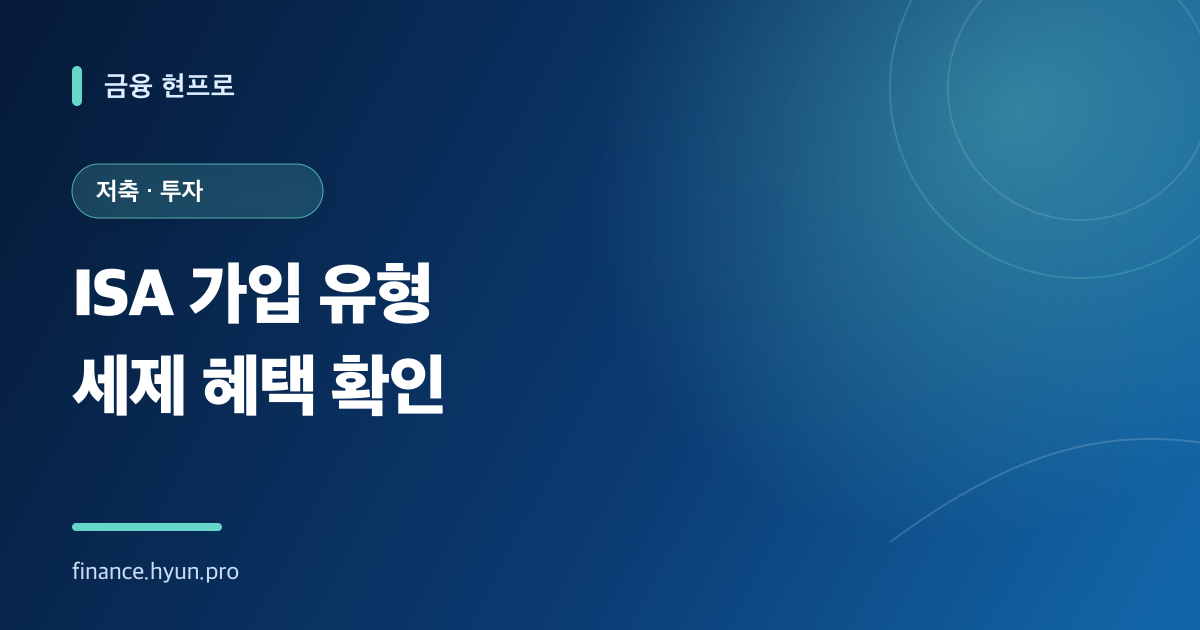 금융 현프로

저축 · 투자

ISA 가입 유형
세제 혜택 확인

finance.hyun.pro